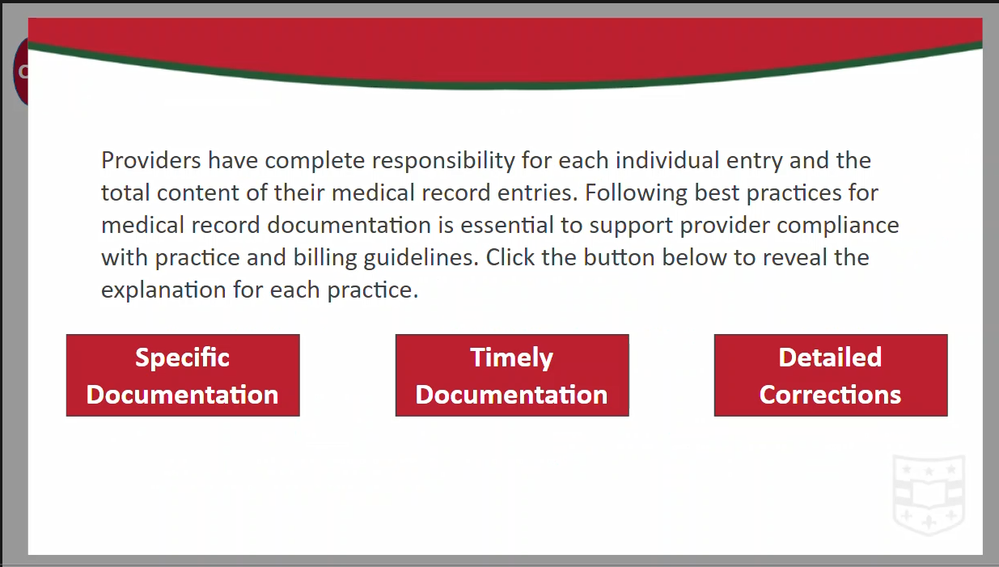 Providers have complete responsibility for each individual entry and the total content of their medical record entries. Following best practices for medical record documentation is essential to support provider compliance with practice and billing guidelines. Click the button below to reveal the explanation for each practice.

Specific Documentation

Timely Documentation

Detailed Corrections